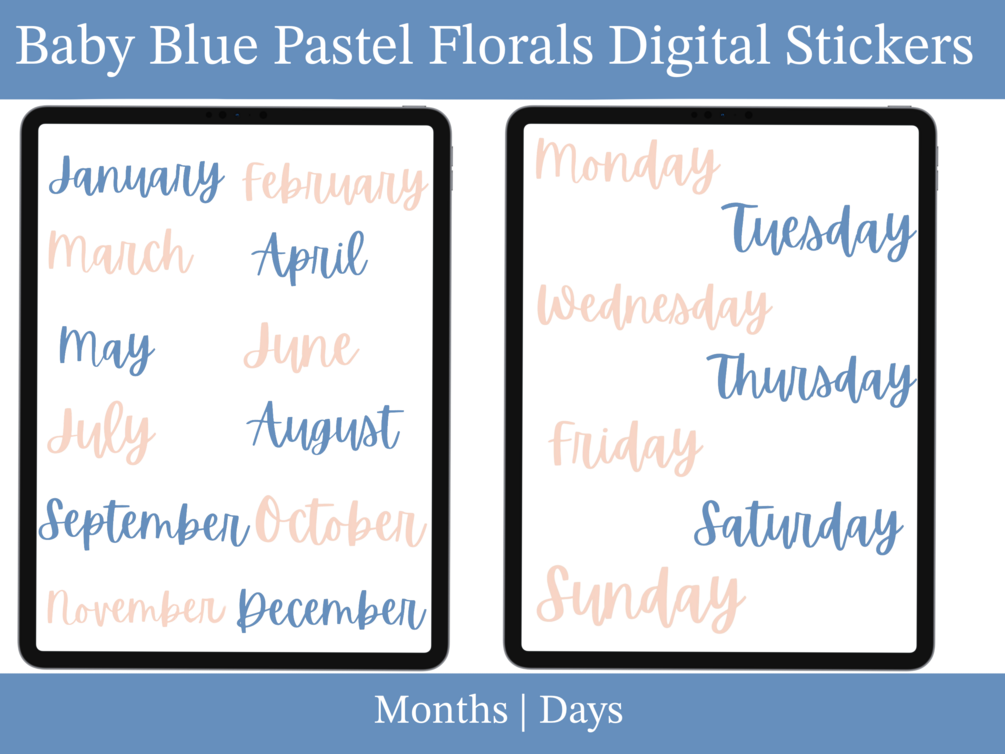 Baby Blue Pastel Florals Digital Stickers

January February
March April
May June
July August
September October
November December

Monday
Tuesday
Wednesday
Thursday
Friday
Saturday
Sunday

Months | Days